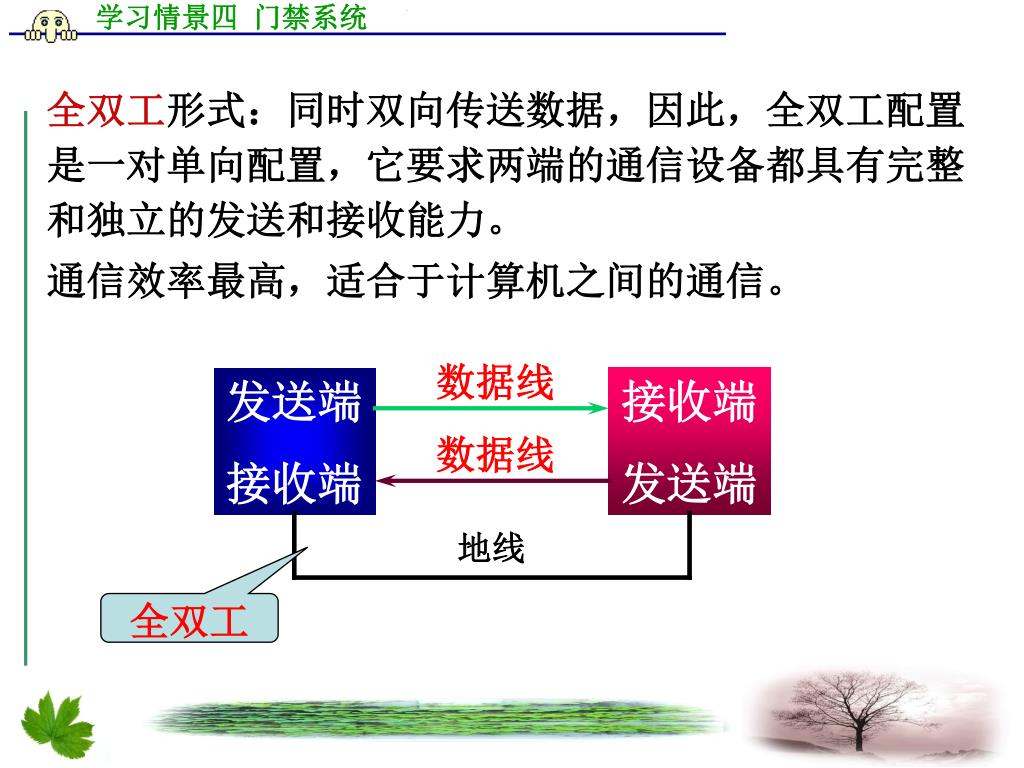 学习情景四 门禁系统

全双工形式：同时双向传送数据，因此，全双工配置是一对单向配置，它要求两端的通信设备都具有完整和独立的发送和接收能力。

通信效率最高，适合于计算机之间的通信。

发送端
接收端
数据线
数据线
接收端
发送端
地线
全双工